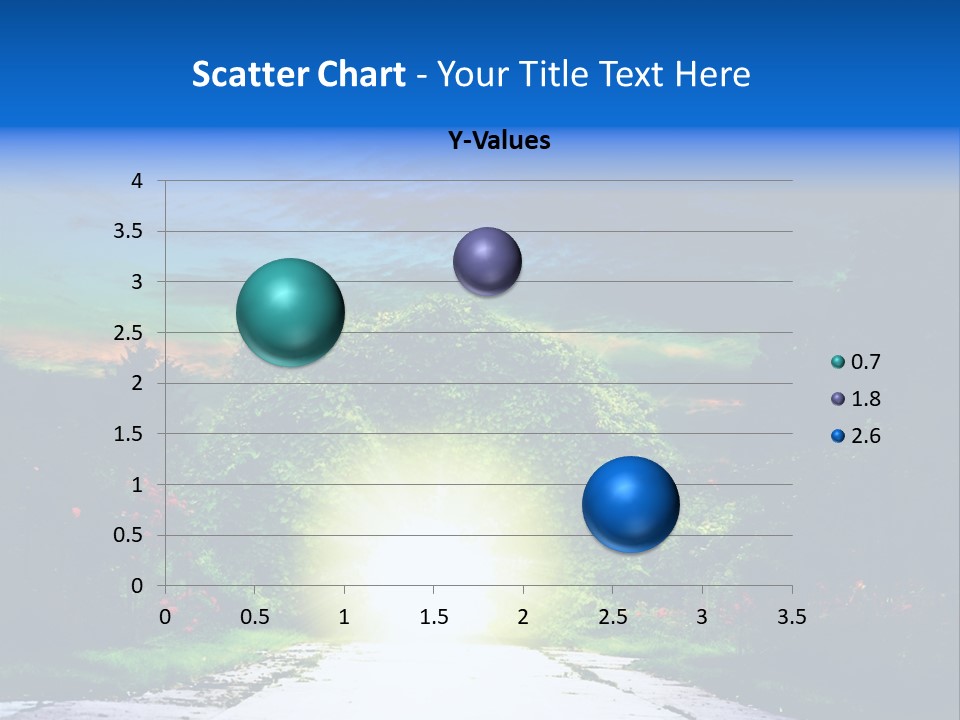 Scatter Chart - Your Title Text Here

Y-Values

4
3.5
3
2.5
2
1.5
1
0.5
0

0 0.5 1 1.5 2 2.5 3 3.5

0.7
1.8
2.6